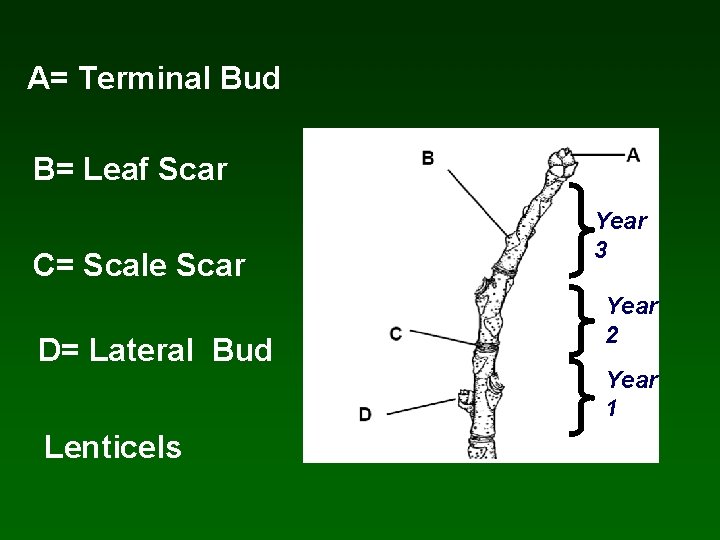 A= Terminal Bud

B= Leaf Scar

C= Scale Scar

D= Lateral Bud

Lenticels

B

A

Year 3

Year 2

C

Year 1

D